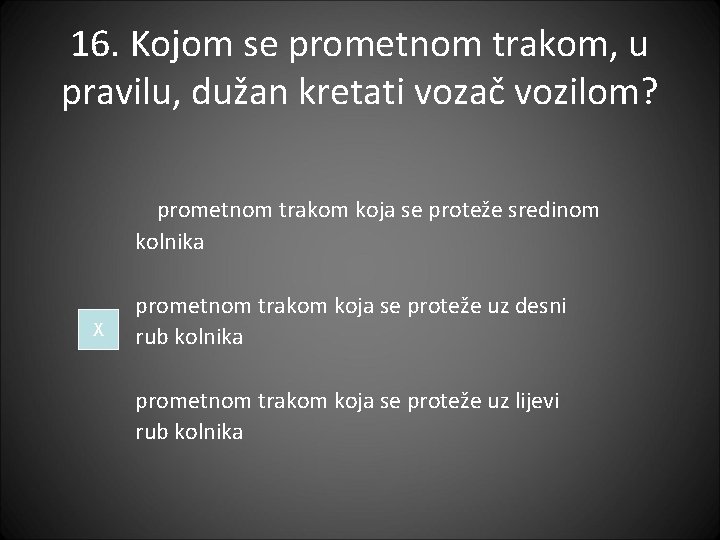 16. Kojom se prometnom trakom, u pravilu, dužan kretati vozač vozilom?

prometnom trakom koja se proteže sredinom kolnika

X

prometnom trakom koja se proteže uz desni rub kolnika

prometnom trakom koja se proteže uz lijevi rub kolnika